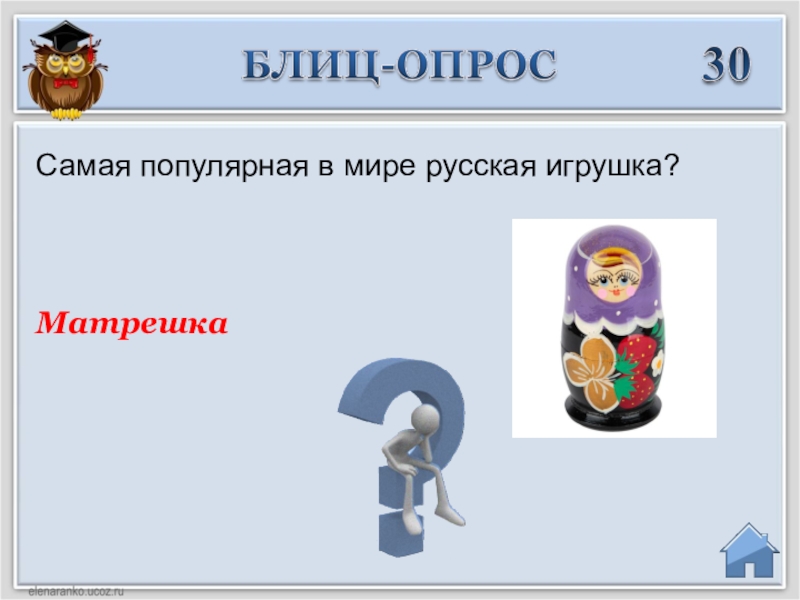 БЛИЦ-ОПРОС 30

Самая популярная в мире русская игрушка?

Матрешка

elenaranko.ucoz.ru